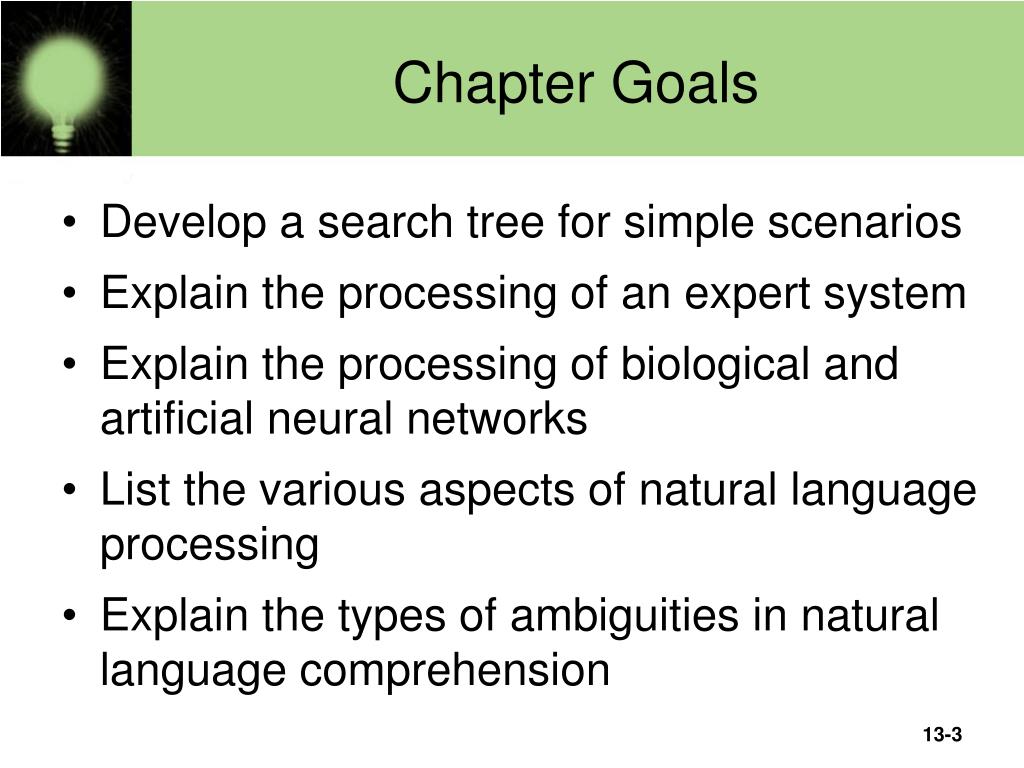 Chapter Goals

• Develop a search tree for simple scenarios
• Explain the processing of an expert system
• Explain the processing of biological and artificial neural networks
• List the various aspects of natural language processing
• Explain the types of ambiguities in natural language comprehension

13-3